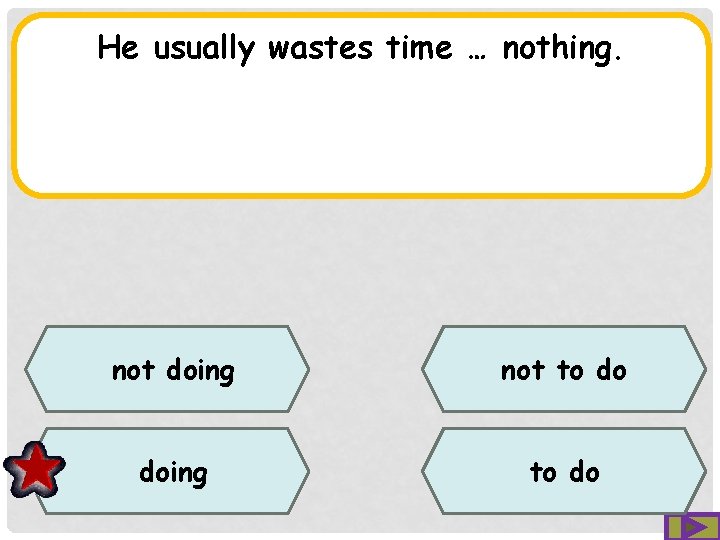 He usually wastes time … nothing.

not doing

not to do

doing

to do